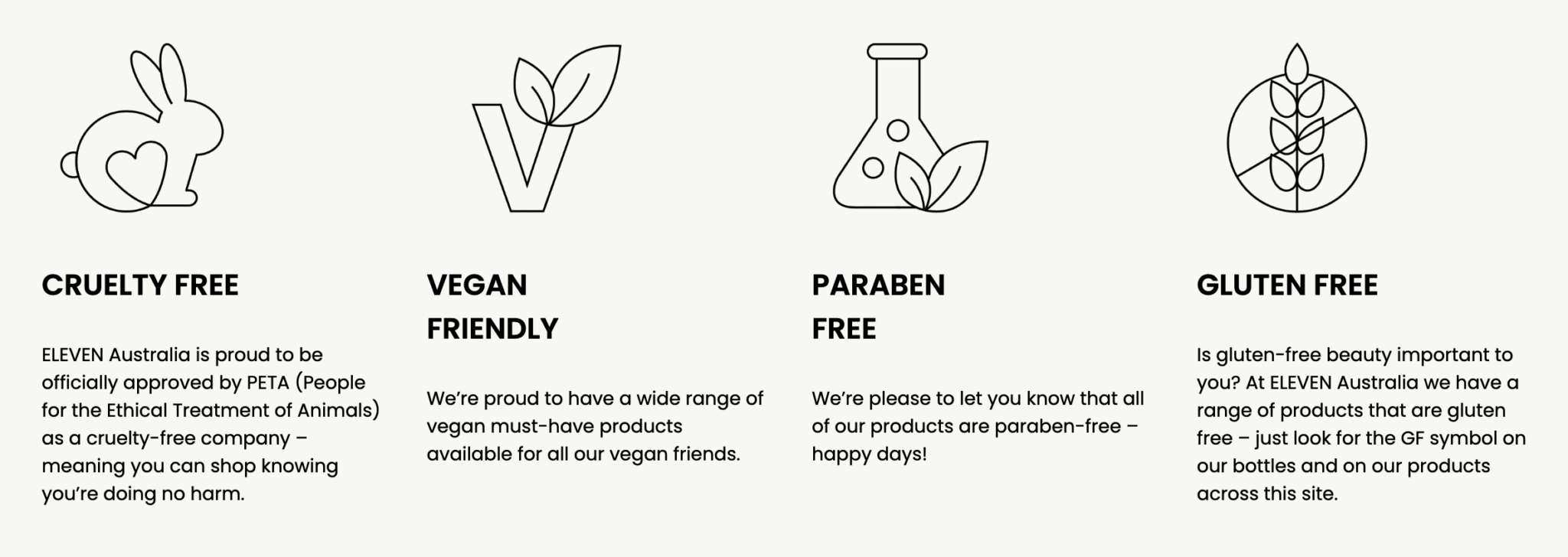 CRUELTY FREE

ELEVEN Australia is proud to be officially approved by PETA (People for the Ethical Treatment of Animals) as a cruelty-free company – meaning you can shop knowing you're doing no harm.

VEGAN FRIENDLY

We're proud to have a wide range of vegan must-have products available for all our vegan friends.

PARABEN FREE

We're please to let you know that all of our products are paraben-free – happy days!

GLUTEN FREE

Is gluten-free beauty important to you? At ELEVEN Australia we have a range of products that are gluten free – just look for the GF symbol on our bottles and on our products across this site.